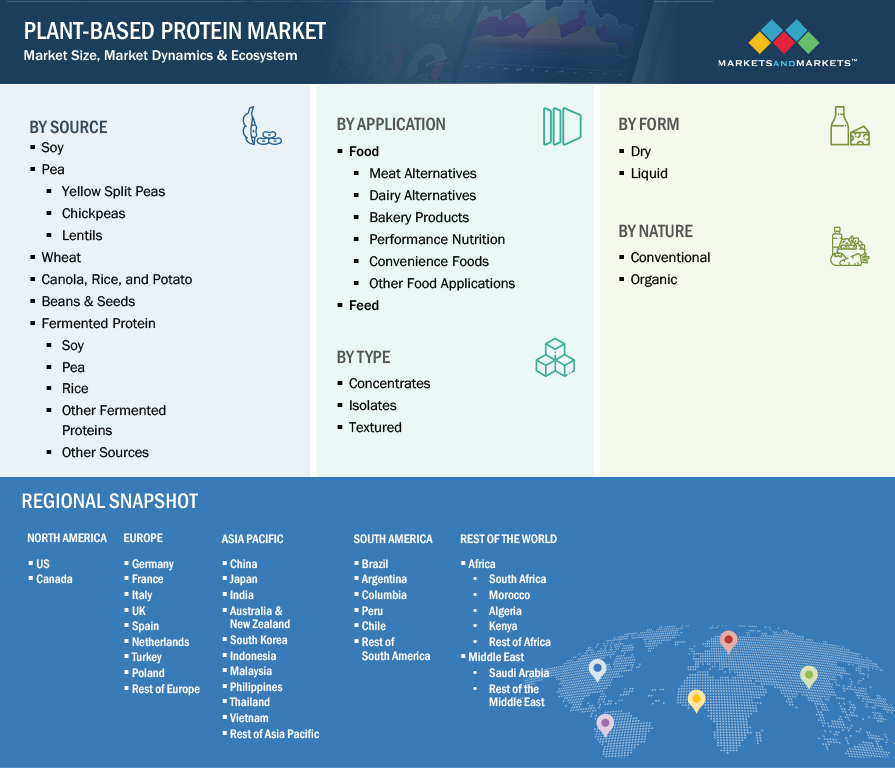 PLANT-BASED PROTEIN MARKET
Market Size, Market Dynamics & Ecosystem

MARKETSANDMARKETS™

BY SOURCE
- Soy
- Pea
  - Yellow Split Peas
  - Chickpeas
  - Lentils
- Wheat
- Canola, Rice, and Potato
- Beans & Seeds
- Fermented Protein
  - Soy
  - Pea
  - Rice
  - Other Fermented Proteins
  - Other Sources

BY APPLICATION
- Food
  - Meat Alternatives
  - Dairy Alternatives
  - Bakery Products
  - Performance Nutrition
  - Convenience Foods
  - Other Food Applications
- Feed

BY TYPE
- Concentrates
- Isolates
- Textured

BY FORM
- Dry
- Liquid

BY NATURE
- Conventional
- Organic

REGIONAL SNAPSHOT

NORTH AMERICA
- US
- Canada

EUROPE
- Germany
- France
- Italy
- UK
- Spain
- Netherlands
- Turkey
- Poland
- Rest of Europe

ASIA PACIFIC
- China
- Japan
- India
- Australia & New Zealand
- South Korea
- Indonesia
- Malaysia
- Philippines
- Thailand
- Vietnam
- Rest of Asia Pacific

SOUTH AMERICA
- Brazil
- Argentina
- Columbia
- Peru
- Chile
- Rest of South America

REST OF THE WORLD
- Africa
  - South Africa
  - Morocco
  - Algeria
  - Kenya
  - Rest of Africa
- Middle East
  - Saudi Arabia
  - Rest of the Middle East